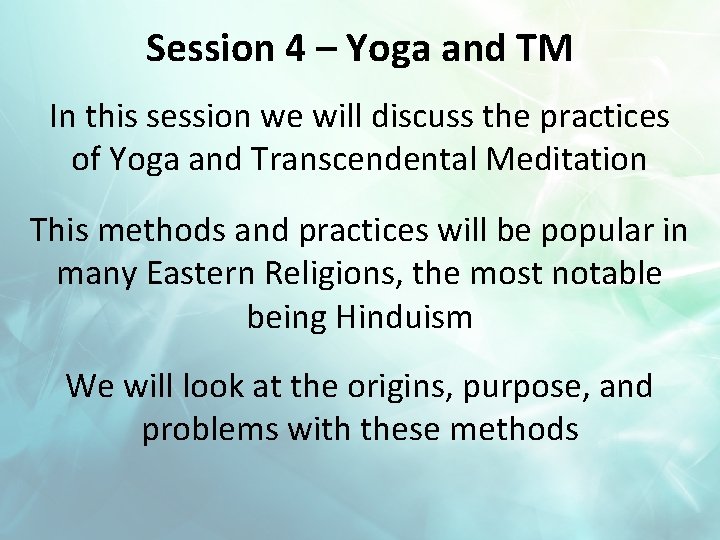 Session 4 – Yoga and TM

In this session we will discuss the practices of Yoga and Transcendental Meditation

This methods and practices will be popular in many Eastern Religions, the most notable being Hinduism

We will look at the origins, purpose, and problems with these methods